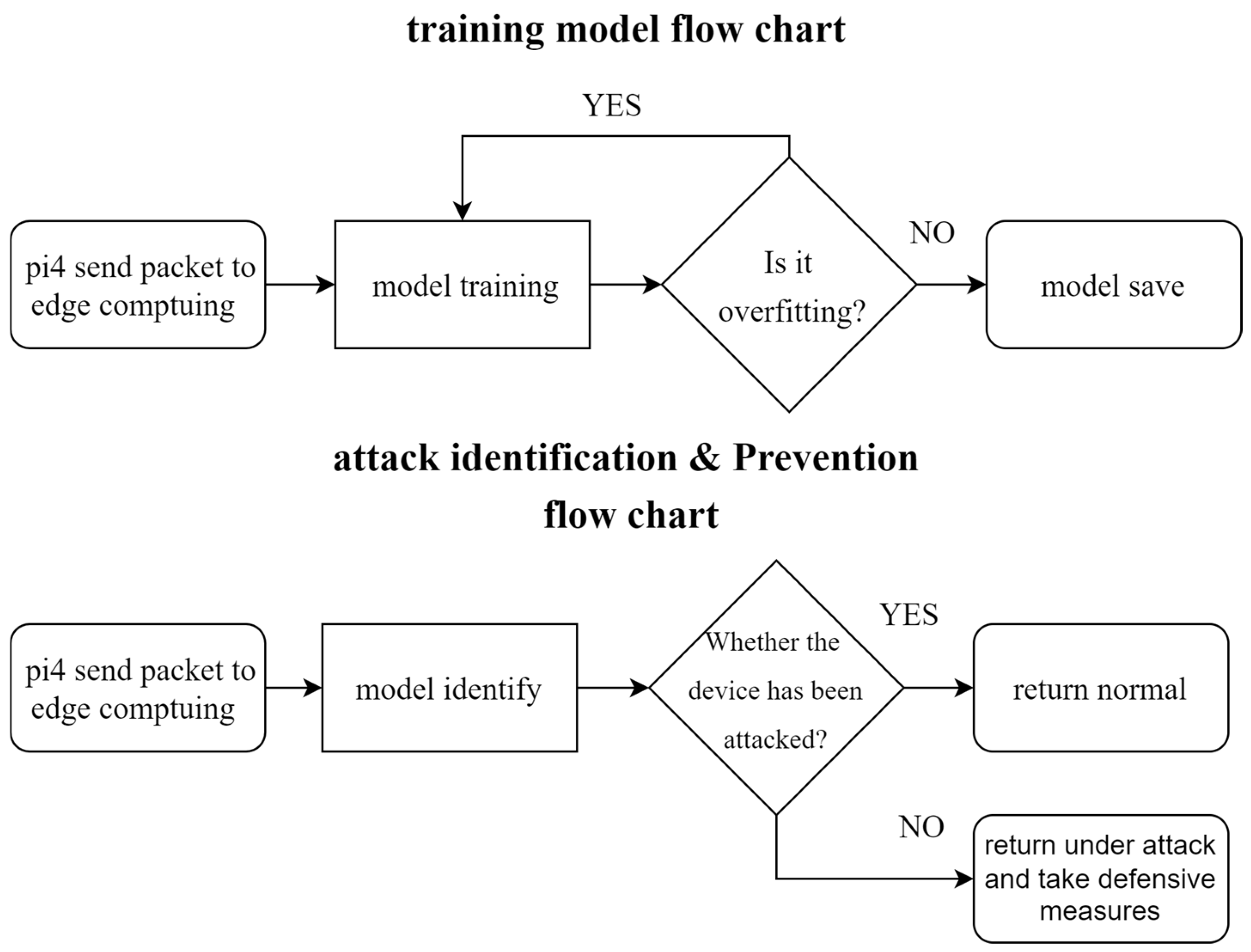 training model flow chart

YES

pi4 send packet to edge comptuing

model training

Is it overfitting?

NO

model save

attack identification & Prevention flow chart

pi4 send packet to edge comptuing

model identify

Whether the device has been attacked?

YES

return normal

NO

return under attack and take defensive measures